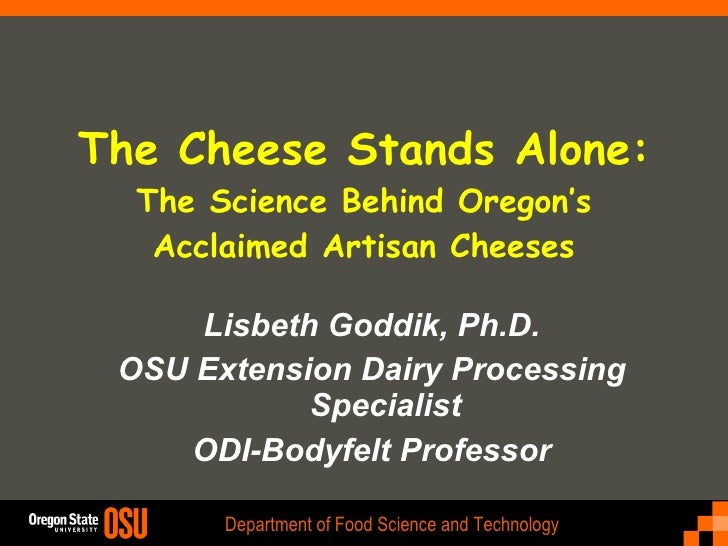 The Cheese Stands Alone:
The Science Behind Oregon's Acclaimed Artisan Cheeses

Lisbeth Goddik, Ph.D.
OSU Extension Dairy Processing Specialist
ODI-Bodyfelt Professor

Oregon State UNIVERSITY OSU

Department of Food Science and Technology